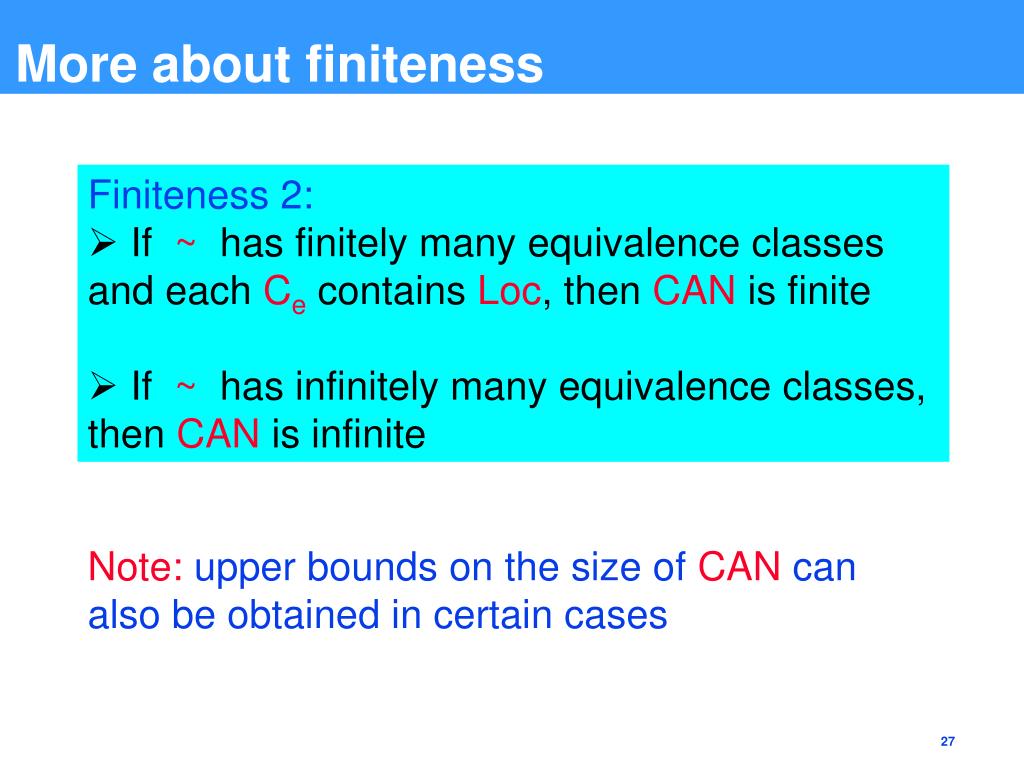 More about finiteness

Finiteness 2:
➢ If ~ has finitely many equivalence classes and each $C_e$ contains Loc, then CAN is finite

➢ If ~ has infinitely many equivalence classes, then CAN is infinite

Note: upper bounds on the size of CAN can also be obtained in certain cases

27